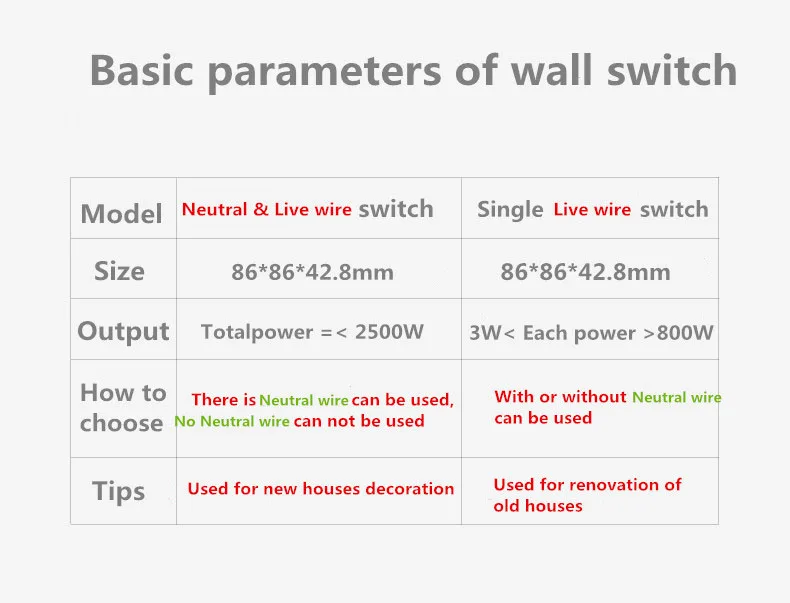 Basic parameters of wall switch

| Model | Neutral & Live wire switch | Single Live wire switch |
|---|---|---|
| Size | 86*86*42.8mm | 86*86*42.8mm |
| Output | Totalpower =< 2500W | 3W< Each power >800W |
| How to choose | There is Neutral wire can be used, No Neutral wire can not be used | With or without Neutral wire can be used |
| Tips | Used for new houses decoration | Used for renovation of old houses |